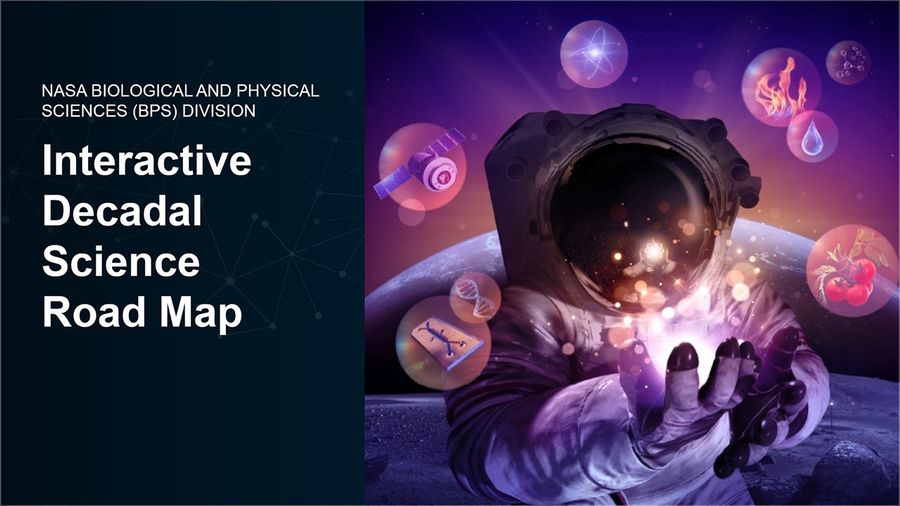 NASA BIOLOGICAL AND PHYSICAL SCIENCES (BPS) DIVISION

Interactive
Decadal
Science
Road Map